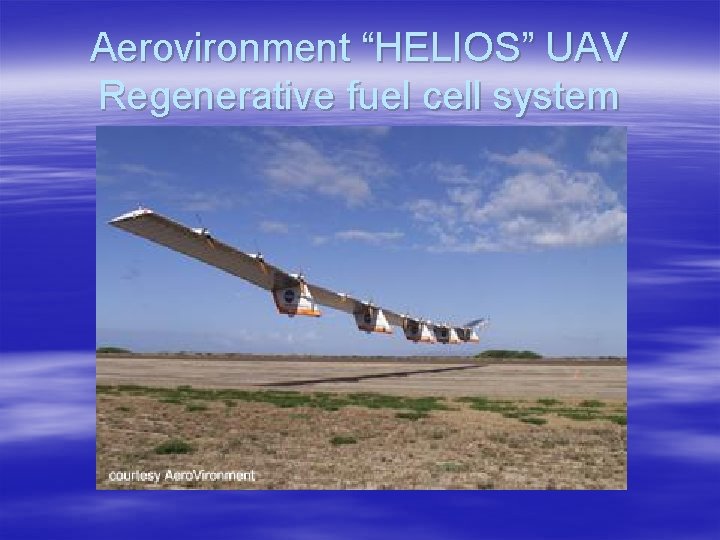 Aerovironment “HELIOS” UAV
Regenerative fuel cell system

courtesy AeroVironment